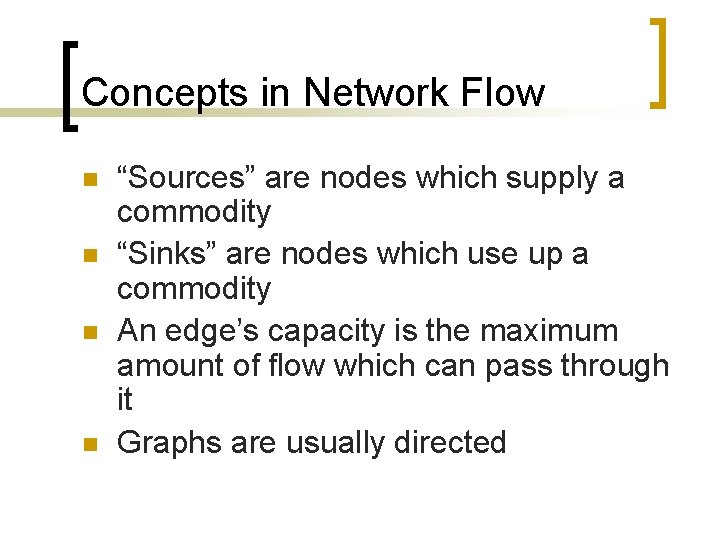 Concepts in Network Flow

- “Sources” are nodes which supply a commodity
- “Sinks” are nodes which use up a commodity
- An edge’s capacity is the maximum amount of flow which can pass through it
- Graphs are usually directed